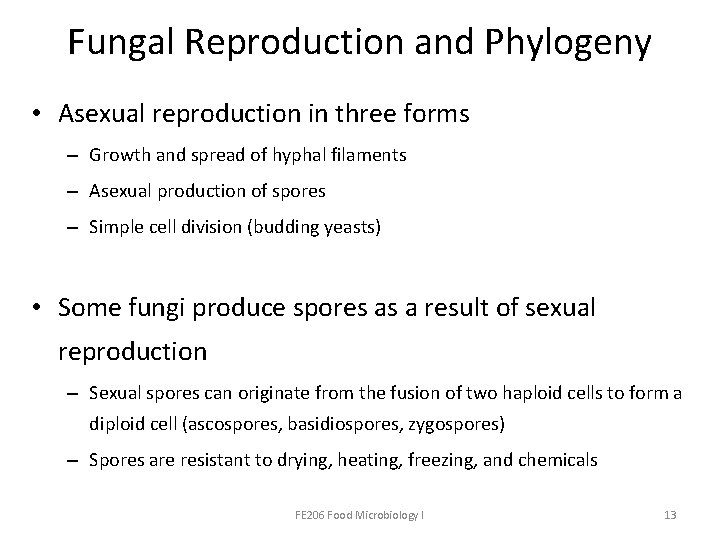 Fungal Reproduction and Phylogeny

• Asexual reproduction in three forms
– Growth and spread of hyphal filaments
– Asexual production of spores
– Simple cell division (budding yeasts)

• Some fungi produce spores as a result of sexual reproduction
– Sexual spores can originate from the fusion of two haploid cells to form a diploid cell (ascospores, basidiospores, zygospores)
– Spores are resistant to drying, heating, freezing, and chemicals

FE206 Food Microbiology I

13